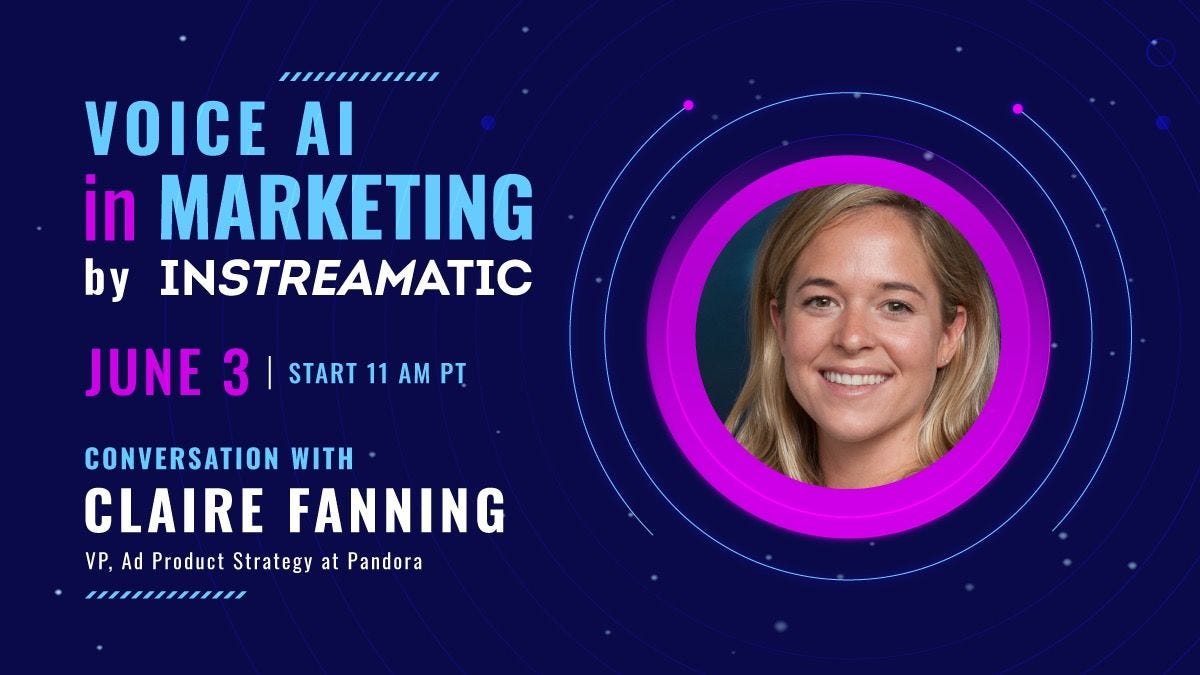 VOICE AI
in MARKETING
by INSTREAMATIC

JUNE 3 | START 11 AM PT

CONVERSATION WITH
CLAIRE FANNING
VP, Ad Product Strategy at Pandora